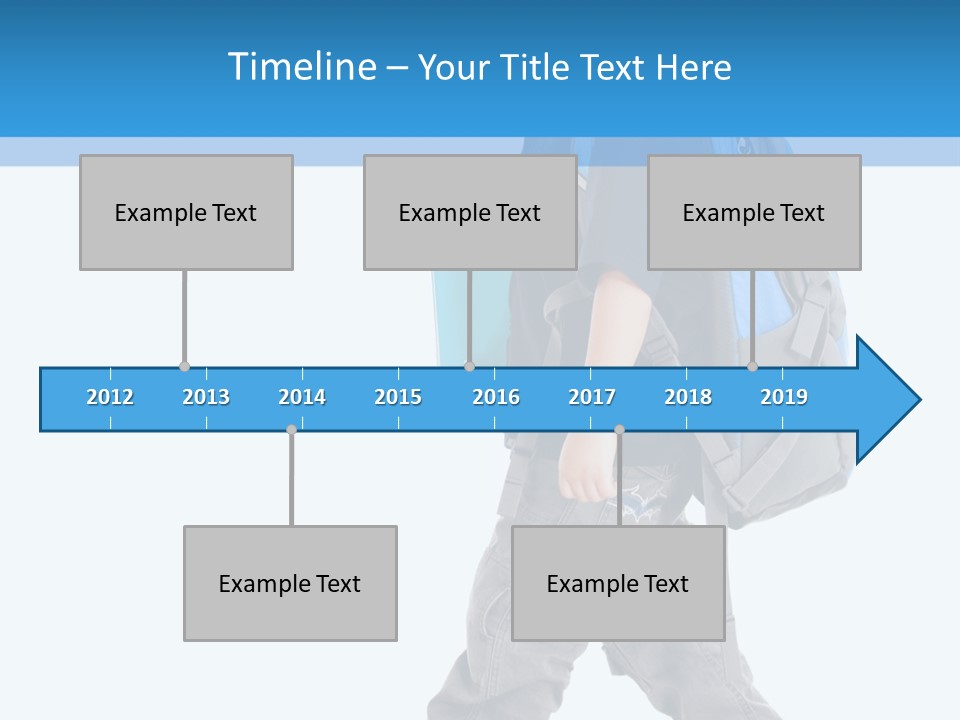 Timeline – Your Title Text Here

Example Text

Example Text

Example Text

2012 2013 2014 2015 2016 2017 2018 2019

Example Text

Example Text